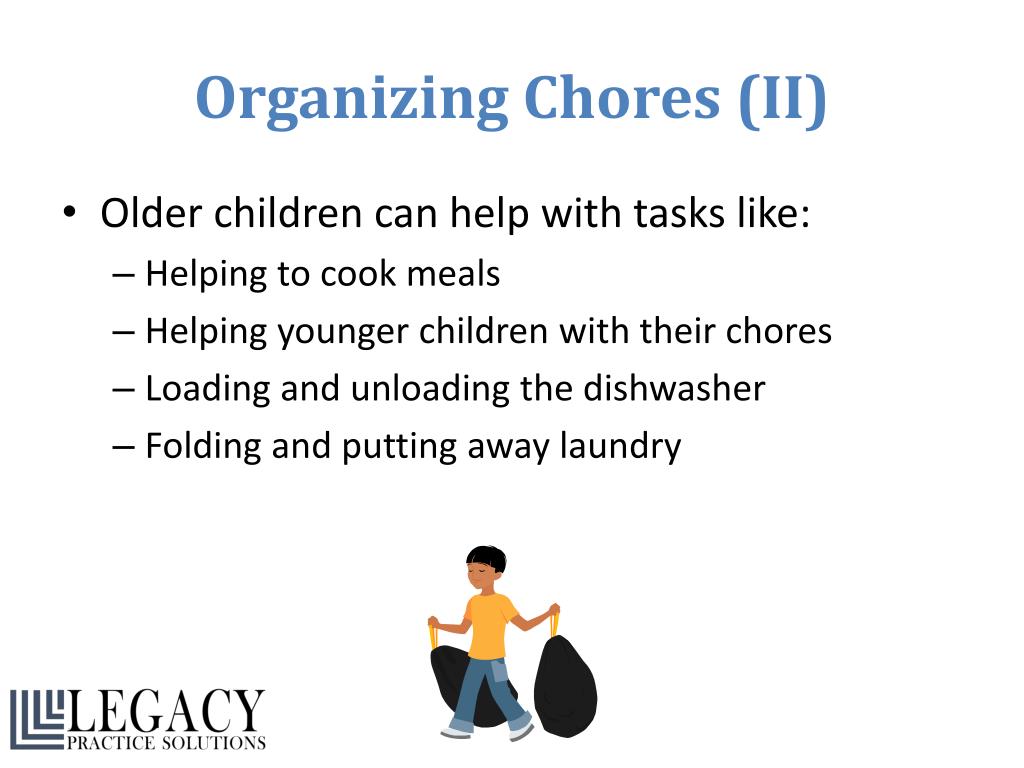 Organizing Chores (II)

• Older children can help with tasks like:
– Helping to cook meals
– Helping younger children with their chores
– Loading and unloading the dishwasher
– Folding and putting away laundry

LEGACY
PRACTICE SOLUTIONS